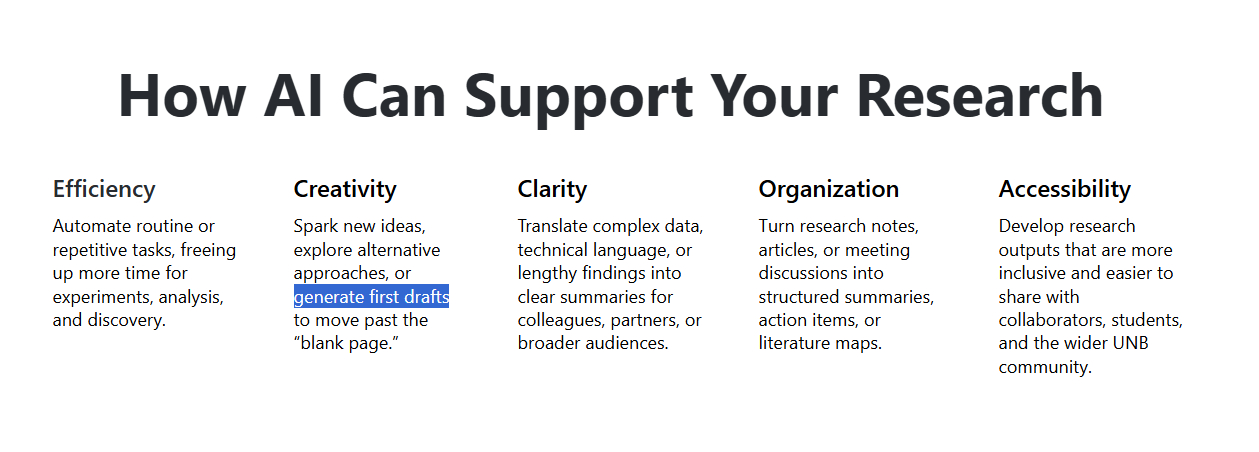 How AI Can Support Your Research

Efficiency

Automate routine or repetitive tasks, freeing up more time for experiments, analysis, and discovery.

Creativity

Spark new ideas, explore alternative approaches, or generate first drafts to move past the "blank page."

Clarity

Translate complex data, technical language, or lengthy findings into clear summaries for colleagues, partners, or broader audiences.

Organization

Turn research notes, articles, or meeting discussions into structured summaries, action items, or literature maps.

Accessibility

Develop research outputs that are more inclusive and easier to share with collaborators, students, and the wider UNB community.